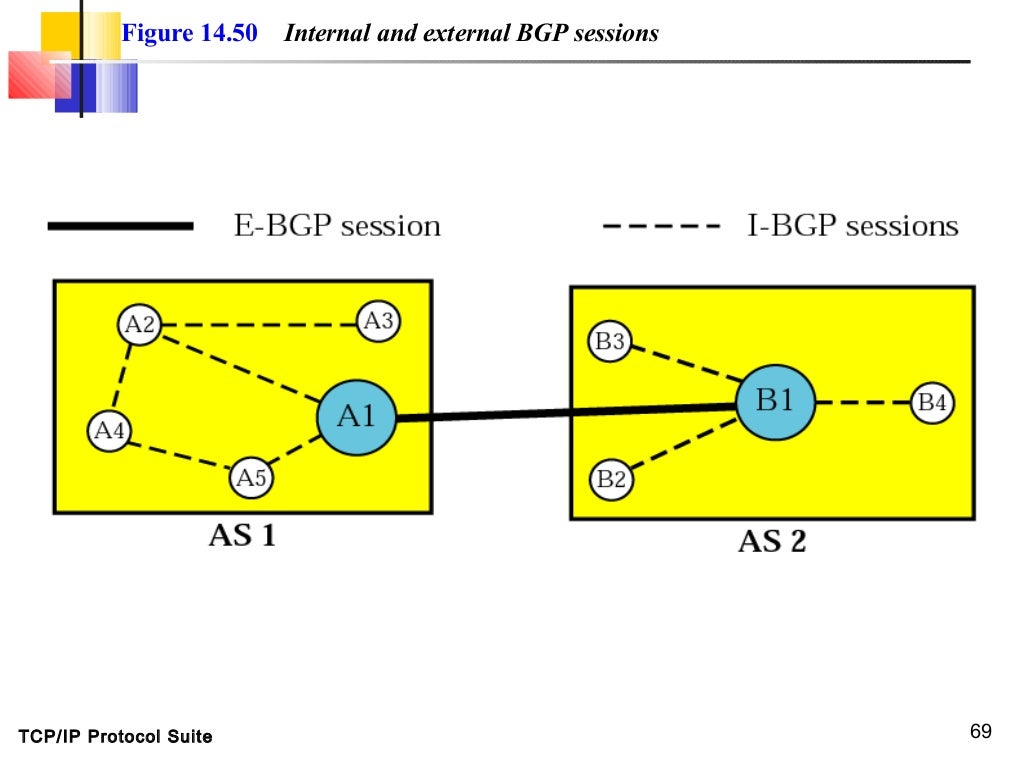 Figure 14.50 Internal and external BGP sessions

E-BGP session

I-BGP sessions

A2

A3

A4

A1

A5

AS 1

B3

B1

B4

B2

AS 2

TCP/IP Protocol Suite

69